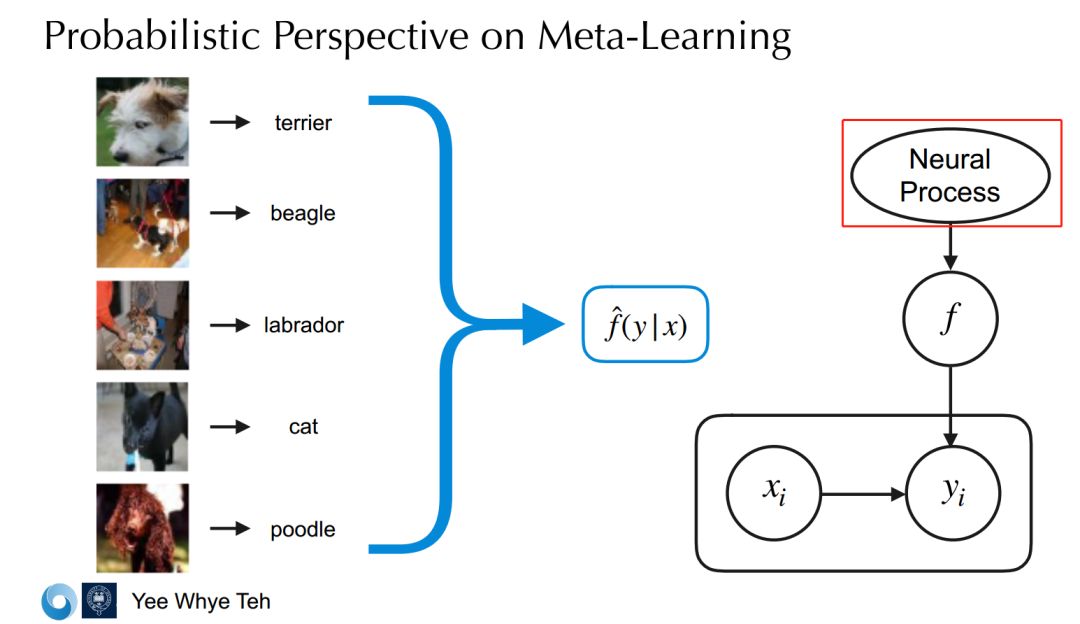 Probabilistic Perspective on Meta-Learning

terrier

beagle

labrador

cat

poodle

$\hat{f}(y \mid x)$

Neural Process

$f$

$x_i$

$y_i$

Yee Whye Teh